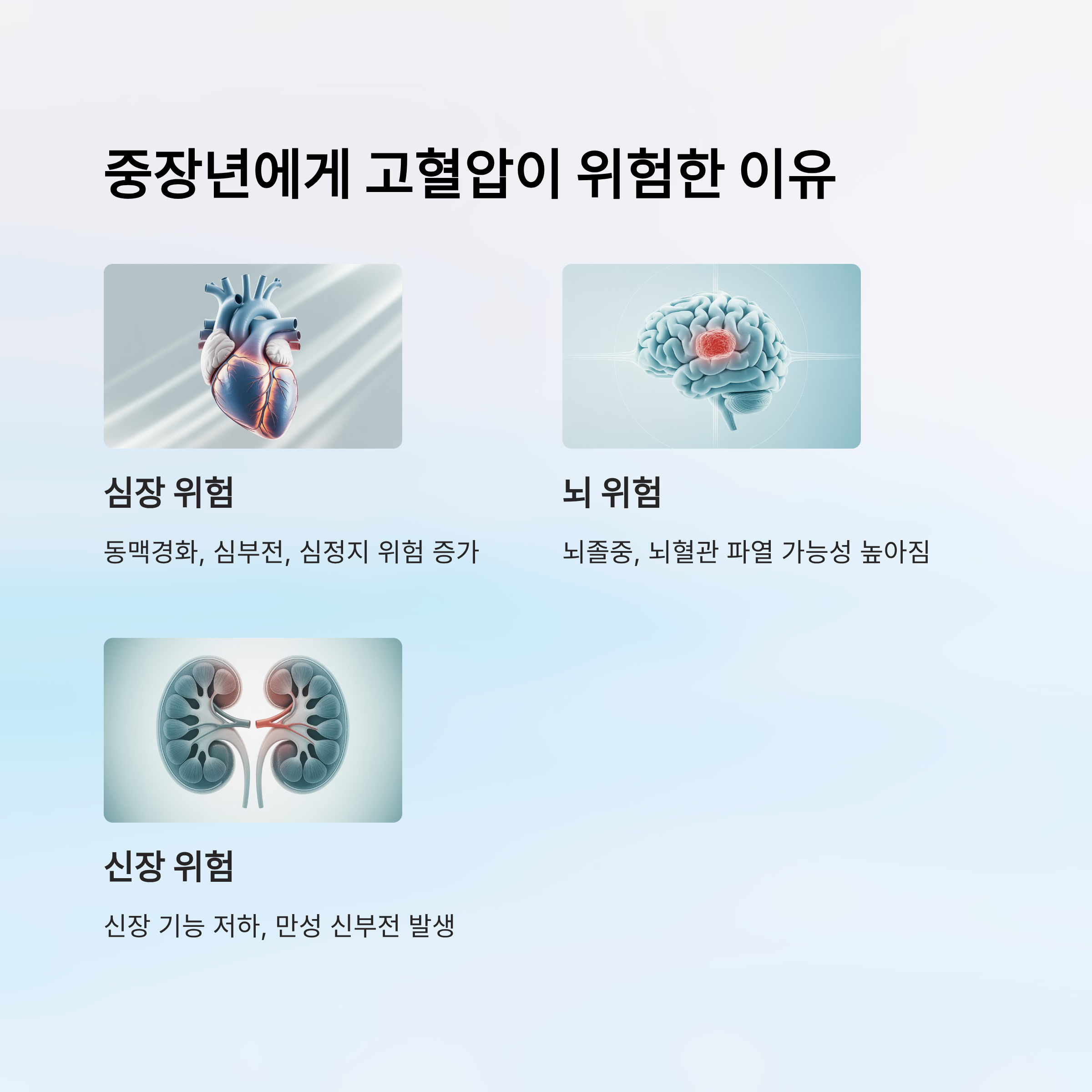 중장년에게 고혈압이 위험한 이유

심장 위험

동맥경화, 심부전, 심정지 위험 증가

뇌 위험

뇌졸중, 뇌혈관 파열 가능성 높아짐

신장 위험

신장 기능 저하, 만성 신부전 발생